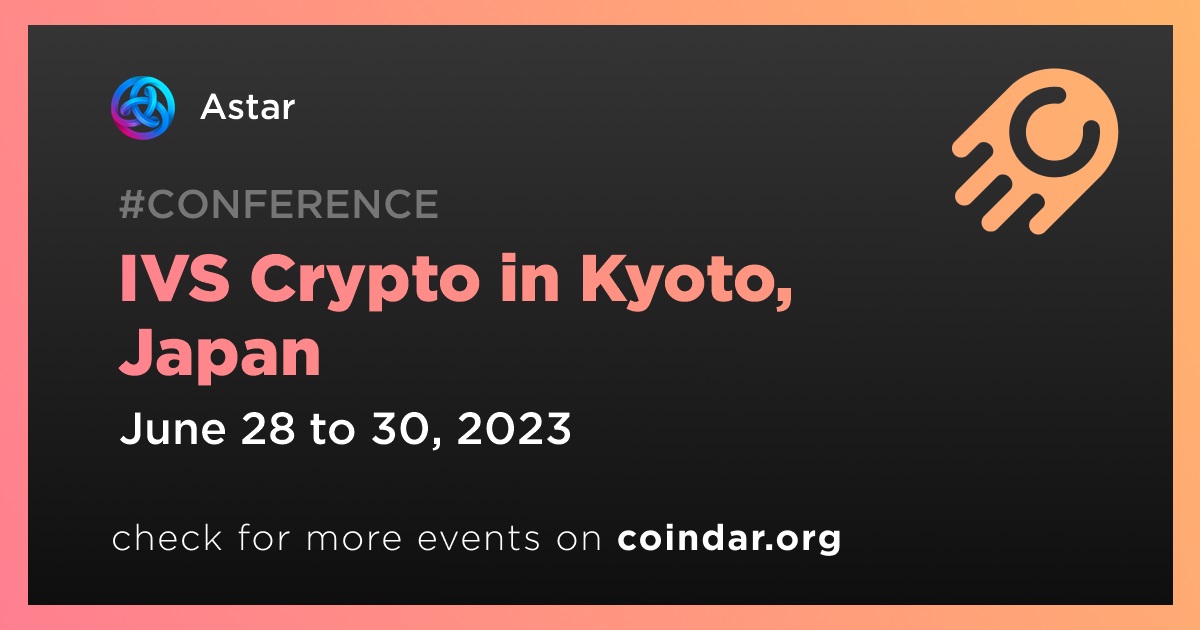 Astar

#CONFERENCE

IVS Crypto in Kyoto, Japan

June 28 to 30, 2023

check for more events on coindar.org